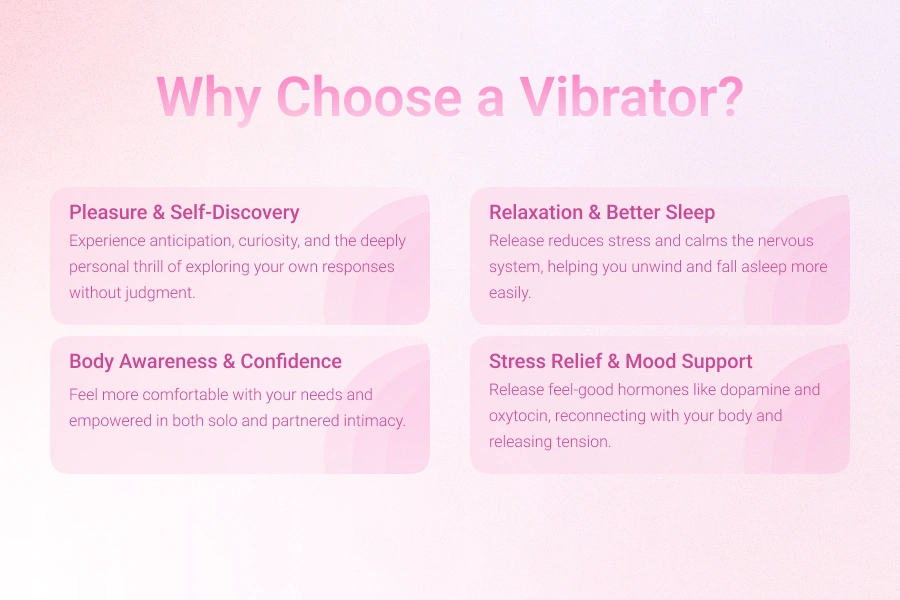 Why Choose a Vibrator?

Pleasure & Self-Discovery
Experience anticipation, curiosity, and the deeply personal thrill of exploring your own responses without judgment.

Body Awareness & Confidence
Feel more comfortable with your needs and empowered in both solo and partnered intimacy.

Relaxation & Better Sleep
Release reduces stress and calms the nervous system, helping you unwind and fall asleep more easily.

Stress Relief & Mood Support
Release feel-good hormones like dopamine and oxytocin, reconnecting with your body and releasing tension.